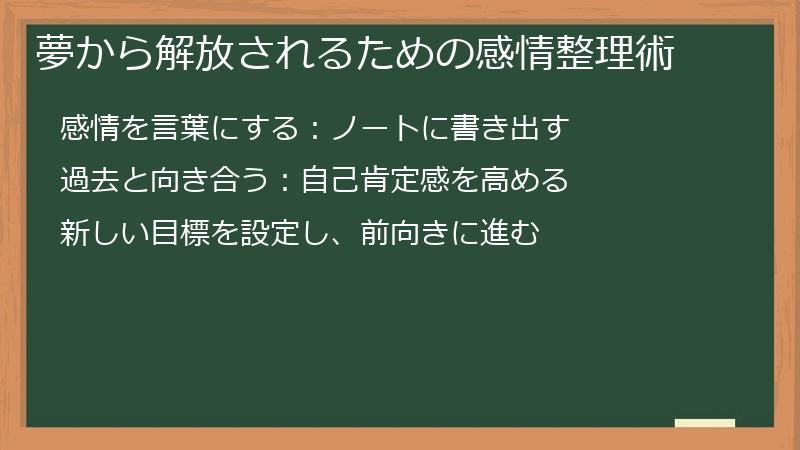 夢から解放されるための感情整理術

感情を言葉にする：ノートに書き出す

過去と向き合う：自己肯定感を高める

新しい目標を設定し、前向きに進む